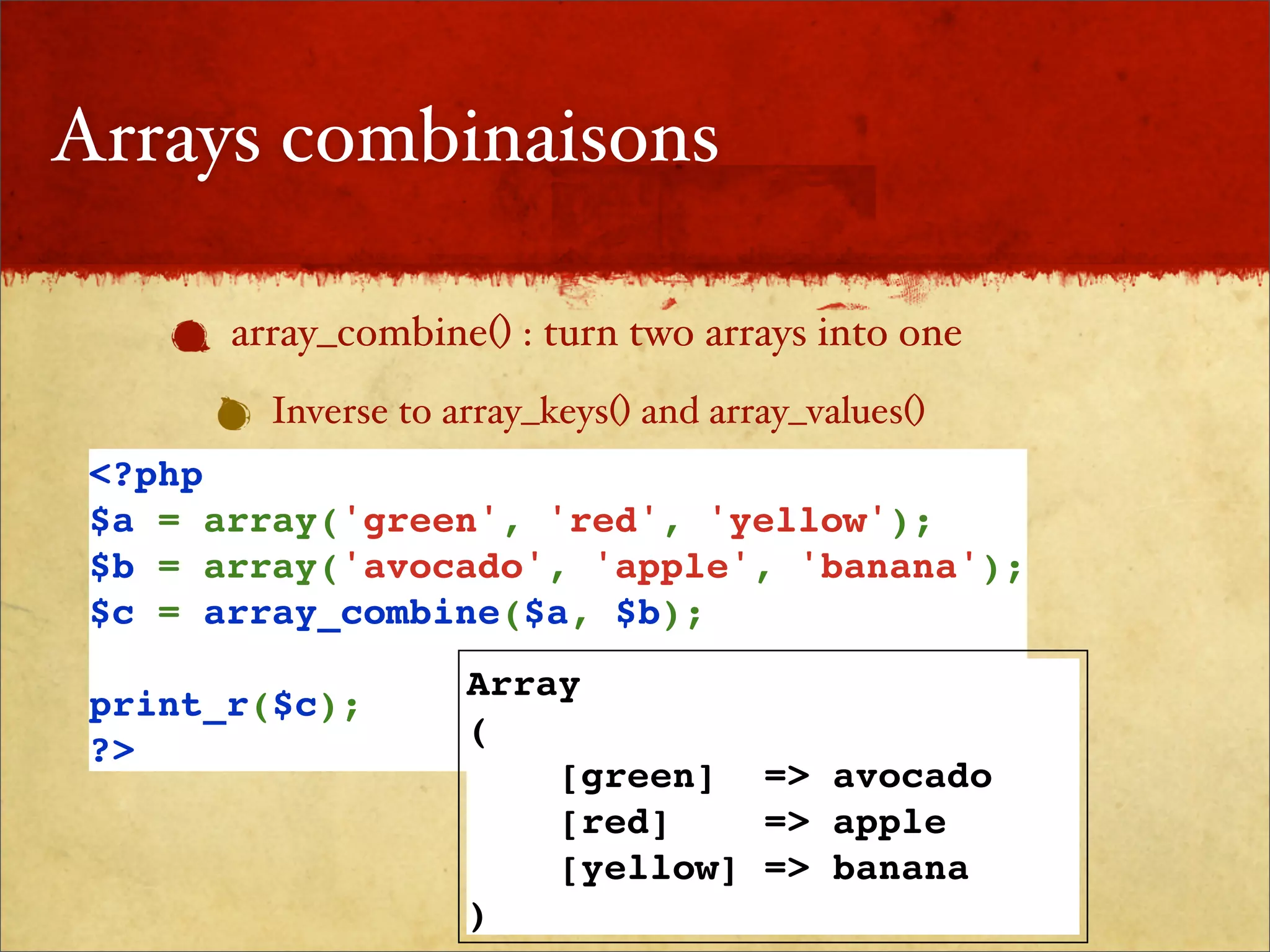 Arrays combinaisons

array_combine() : turn two arrays into one

Inverse to array_keys() and array_values()

<?php
$a = array('green', 'red', 'yellow');
$b = array('avocado', 'apple', 'banana');
$c = array_combine($a, $b);

print_r($c);
?>

Array
(
[green] => avocado
[red] => apple
[yellow] => banana
)